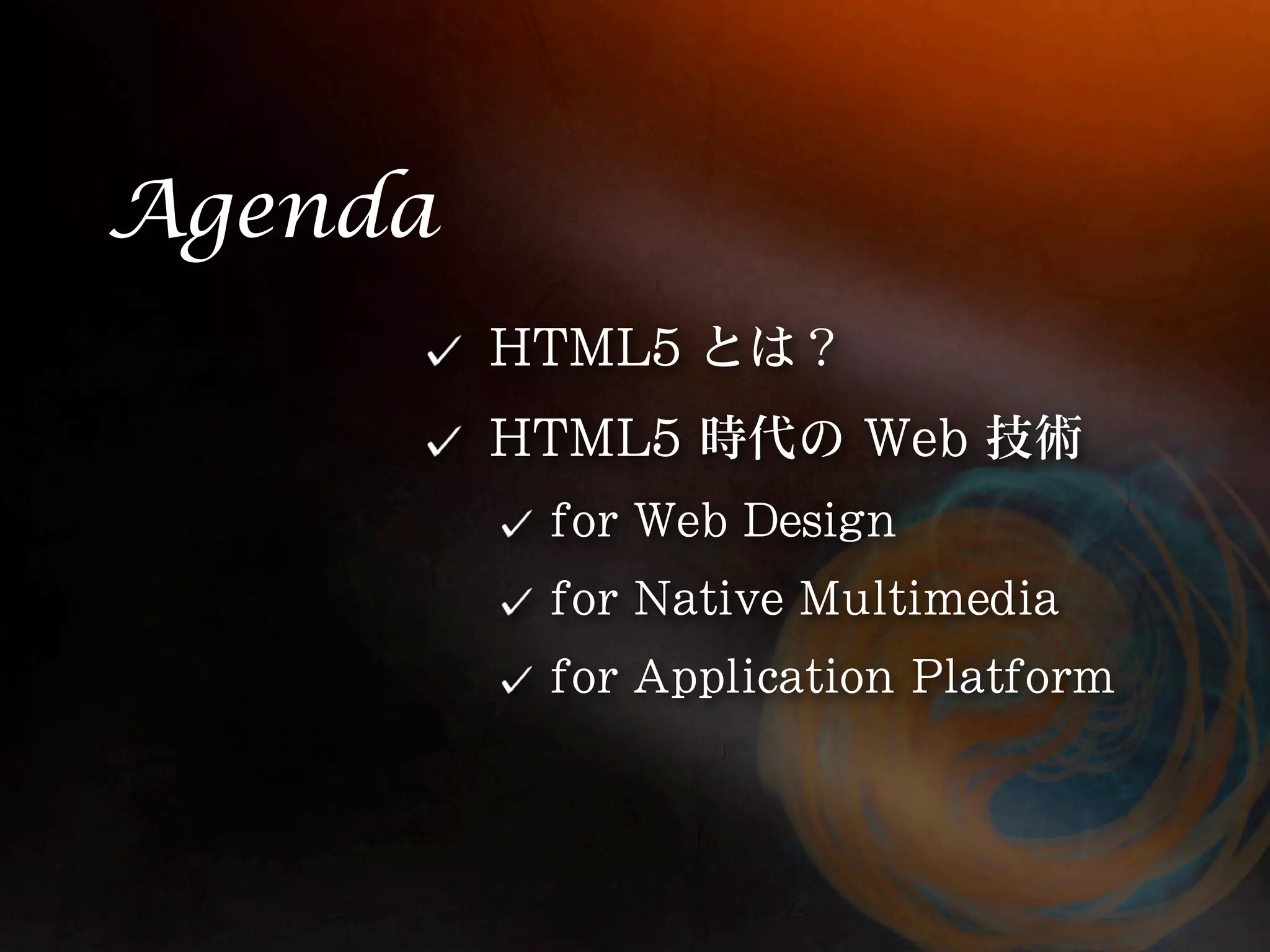 Agenda

✓ HTML5 とは？

✓ HTML5 時代の Web 技術

✓ for Web Design

✓ for Native Multimedia

✓ for Application Platform